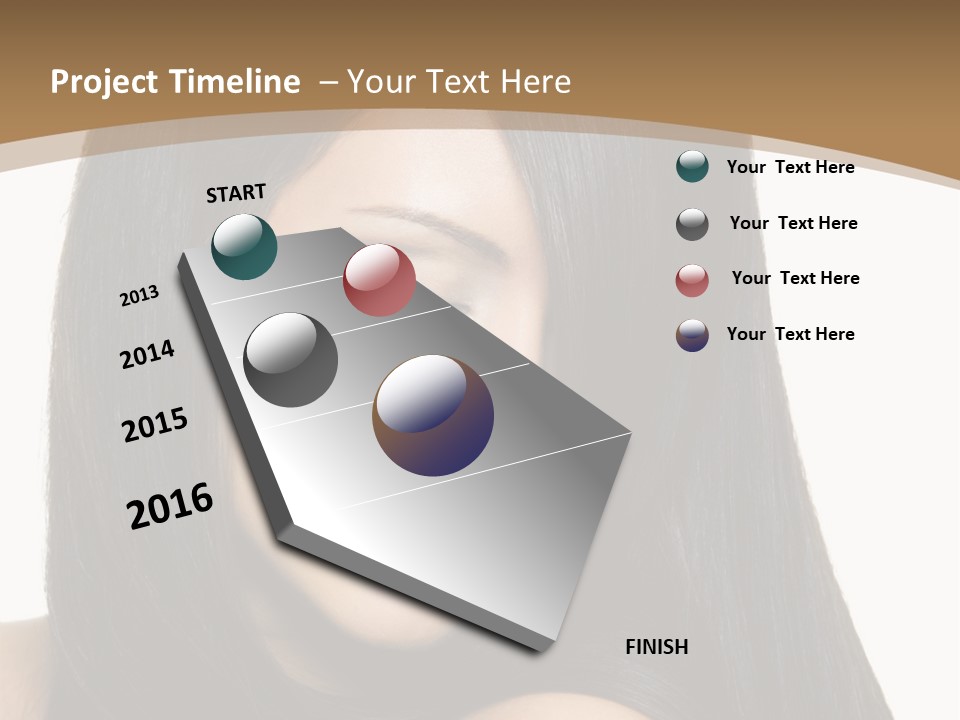 Project Timeline – Your Text Here

START

2013

2014

2015

2016

FINISH

Your Text Here

Your Text Here

Your Text Here

Your Text Here